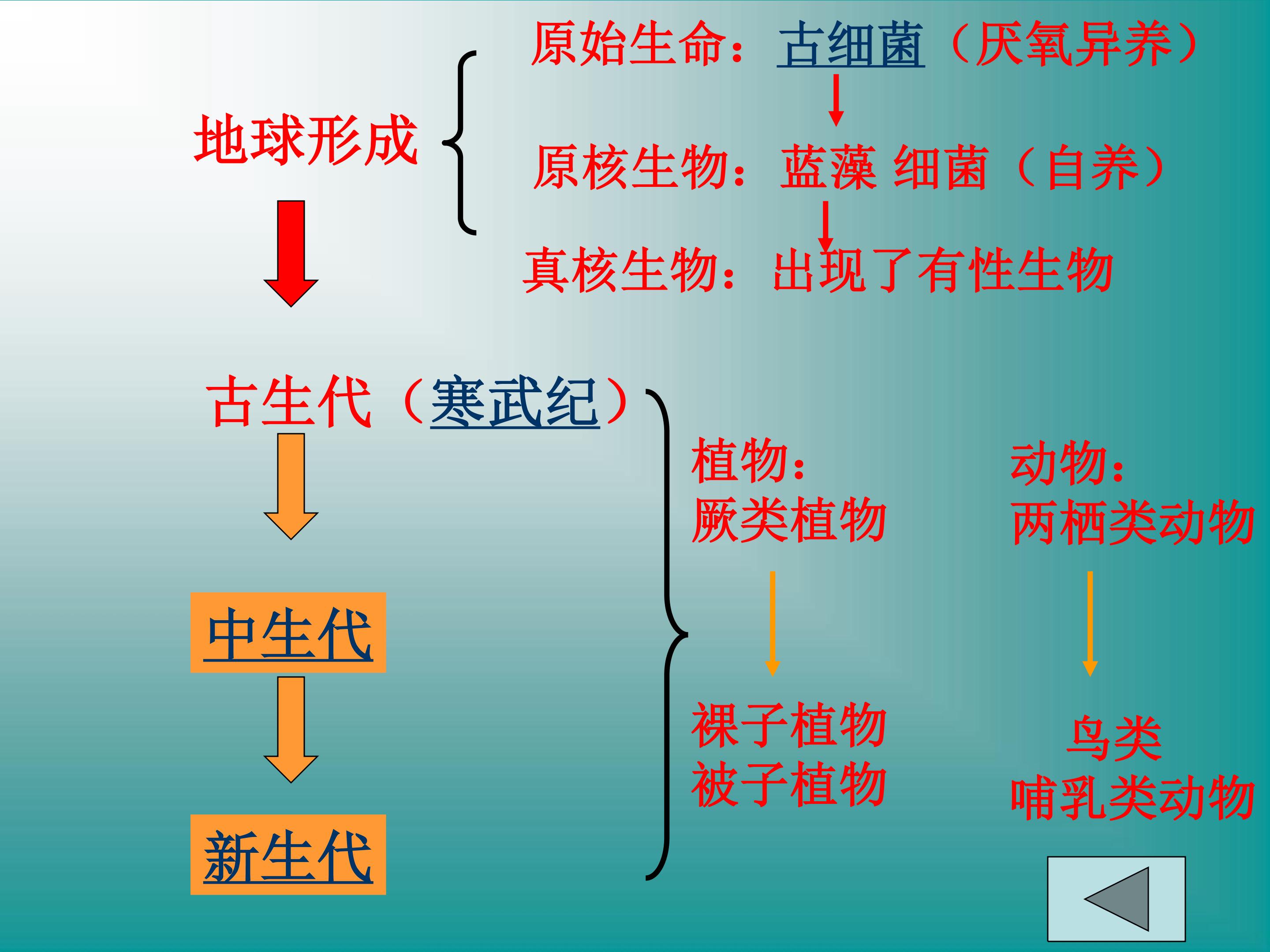 地球形成

原始生命：古细菌（厌氧异养）

原核生物：蓝藻 细菌（自养）

真核生物：出现了有性生物

古生代（寒武纪）

中生代

新生代

植物：
厥类植物

裸子植物
被子植物

动物：
两栖类动物

鸟类
哺乳类动物